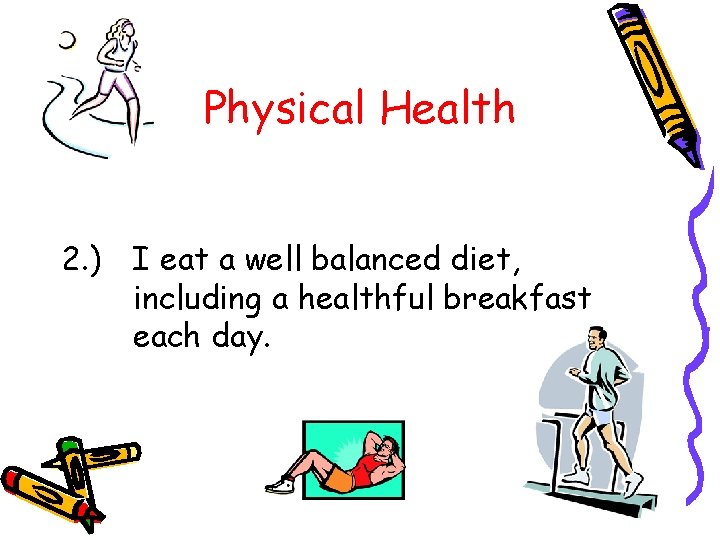 Physical Health

2.) I eat a well balanced diet, including a healthful breakfast each day.